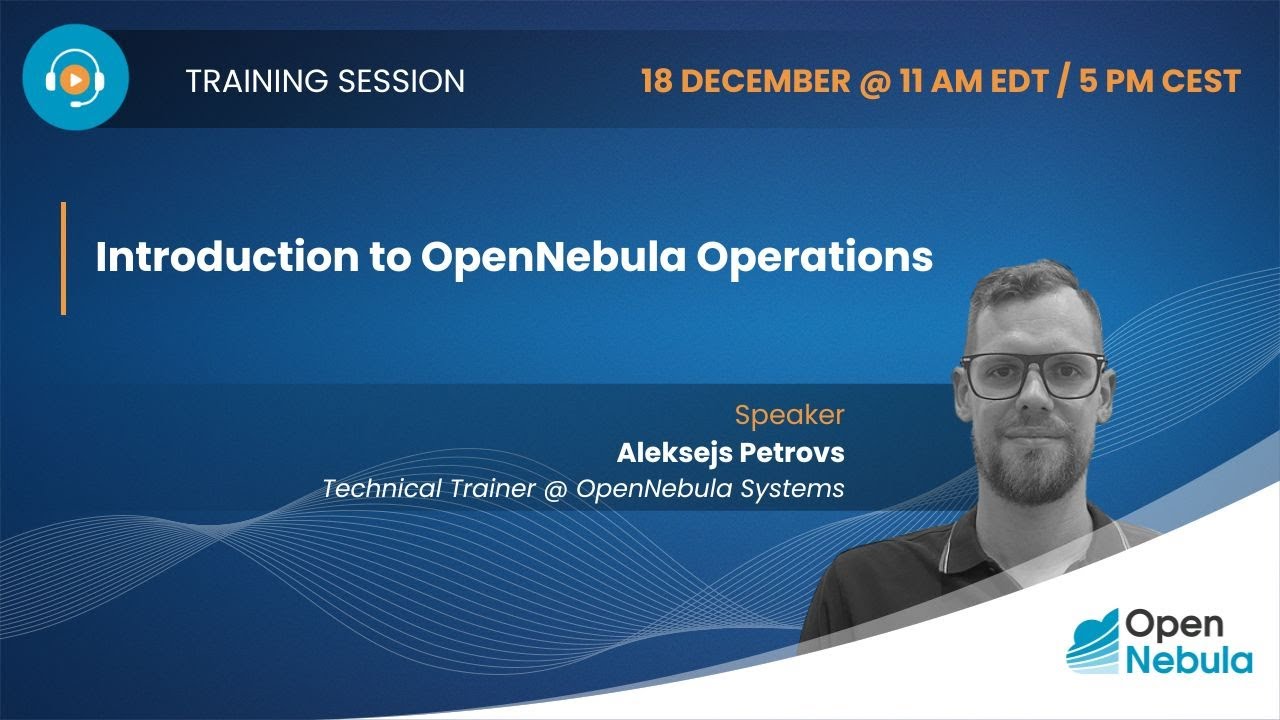 TRAINING SESSION

18 DECEMBER @ 11 AM EDT / 5 PM CEST

Introduction to OpenNebula Operations

Speaker
Aleksejs Petrovs
Technical Trainer @ OpenNebula Systems

Open
Nebula